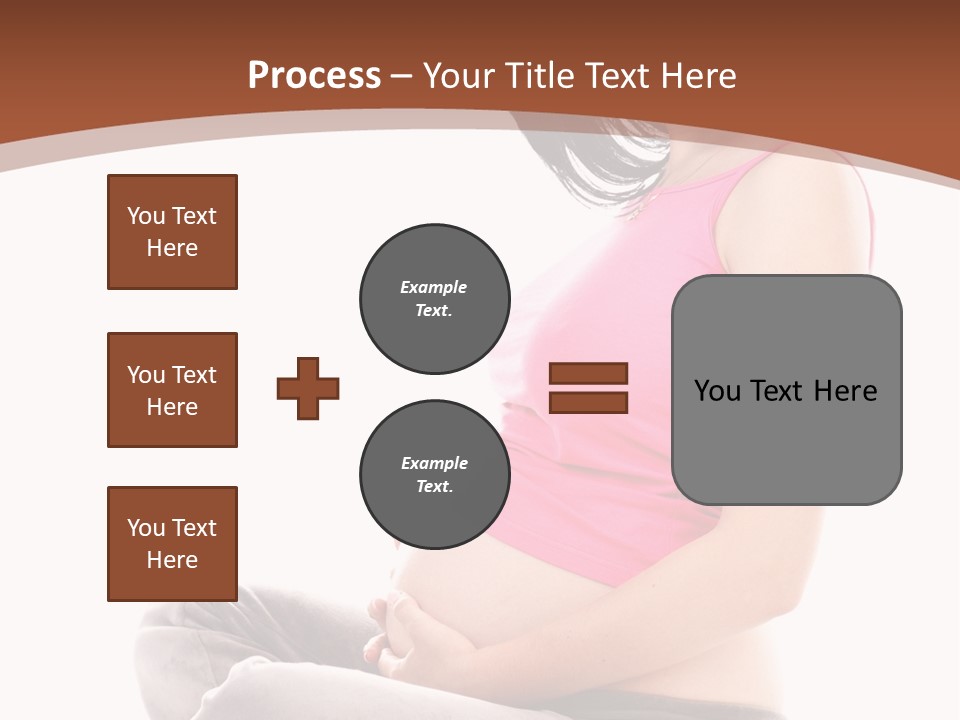 Process – Your Title Text Here

You Text Here

You Text Here

You Text Here

Example Text.

Example Text.

You Text Here